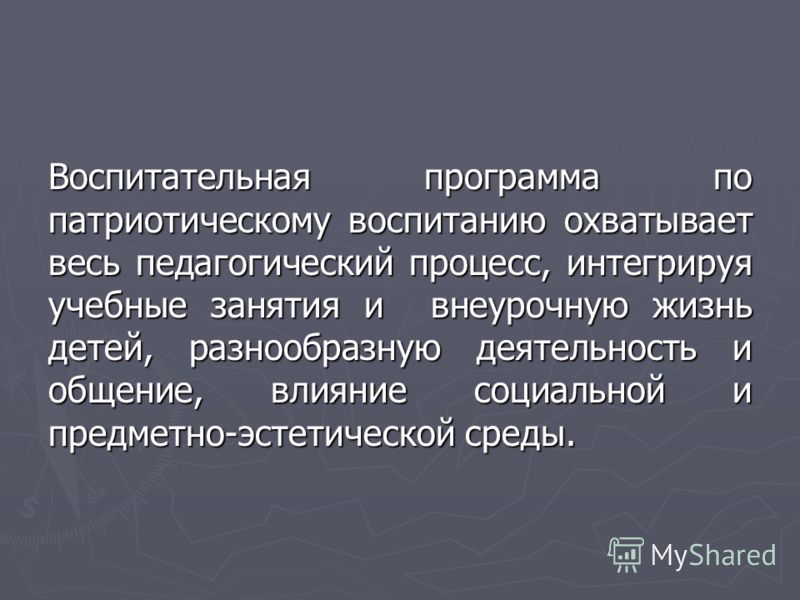 Воспитательная программа по патриотическому воспитанию охватывает весь педагогический процесс, интегрируя учебные занятия и внеурочную жизнь детей, разнообразную деятельность и общение, влияние социальной и предметно-эстетической среды.

MyShared